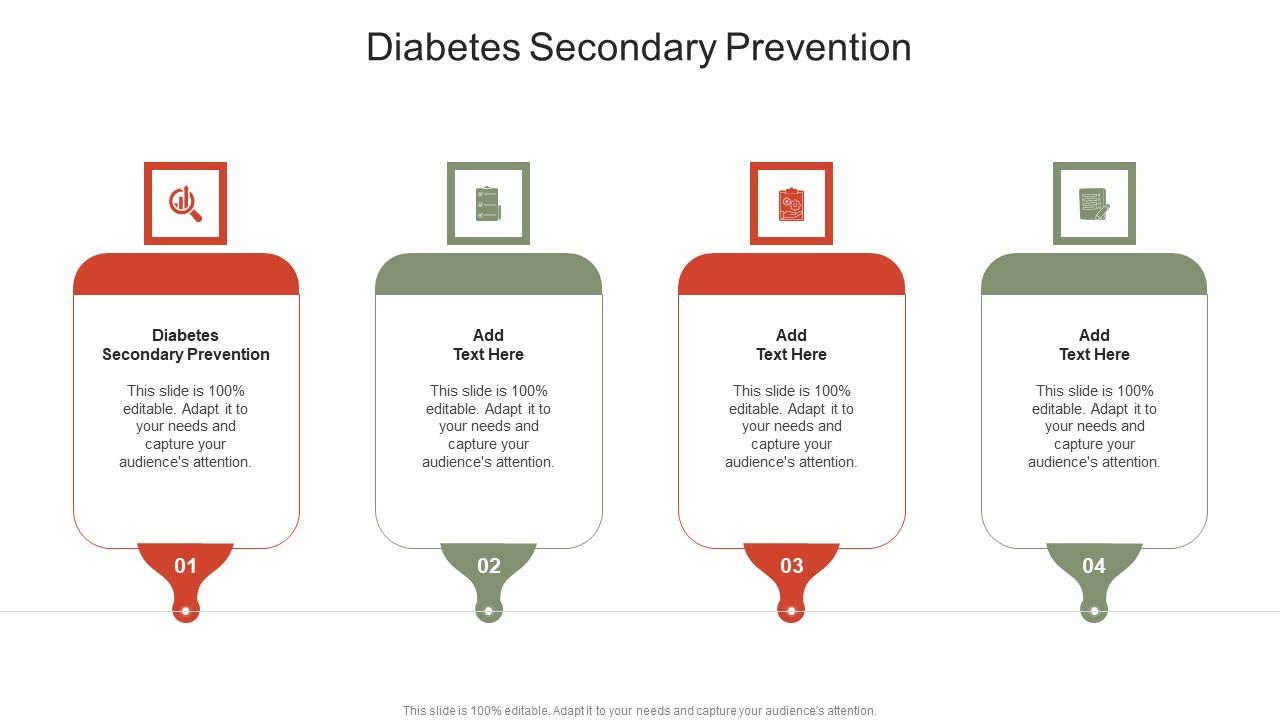 Diabetes Secondary Prevention

Diabetes Secondary Prevention

This slide is 100% editable. Adapt it to your needs and capture your audience's attention.

01

Add Text Here

This slide is 100% editable. Adapt it to your needs and capture your audience's attention.

02

Add Text Here

This slide is 100% editable. Adapt it to your needs and capture your audience's attention.

03

Add Text Here

This slide is 100% editable. Adapt it to your needs and capture your audience's attention.

04

This slide is 100% editable. Adapt it to your needs and capture your audience's attention.